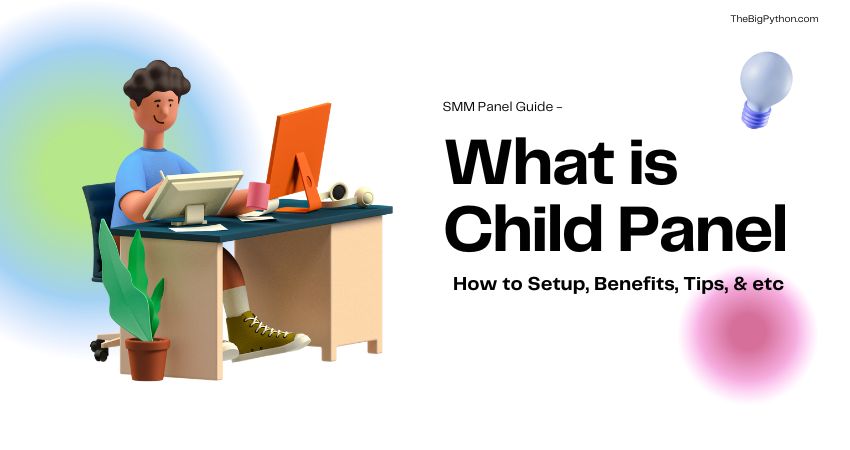 TheBigPython.com

SMM Panel Guide -

What is Child Panel

How to Setup, Benefits, Tips, & etc